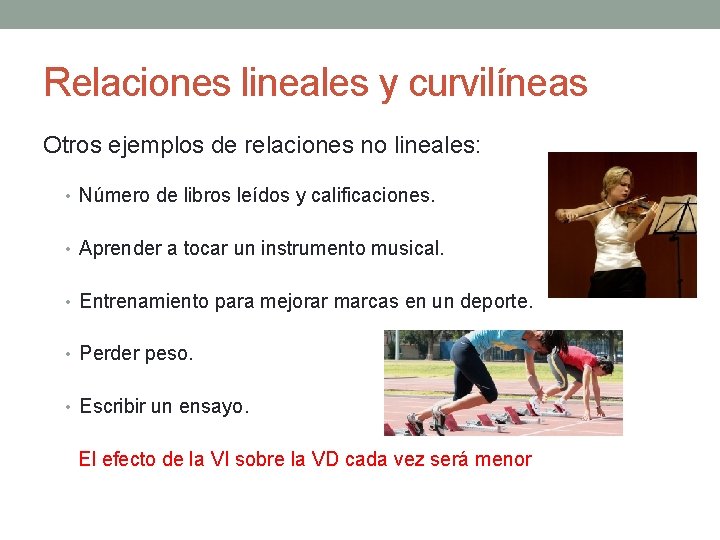 Relaciones lineales y curvilíneas

Otros ejemplos de relaciones no lineales:

• Número de libros leídos y calificaciones.

• Aprender a tocar un instrumento musical.

• Entrenamiento para mejorar marcas en un deporte.

• Perder peso.

• Escribir un ensayo.

El efecto de la VI sobre la VD cada vez será menor